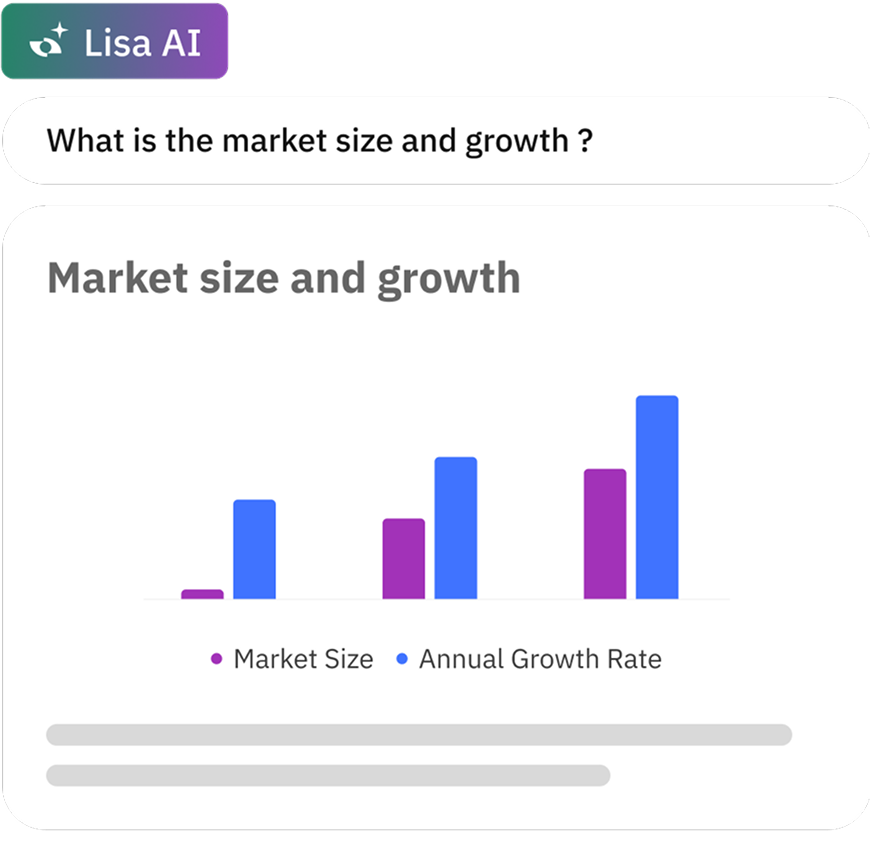 Lisa AI

What is the market size and growth ?

Market size and growth

Market Size
Annual Growth Rate